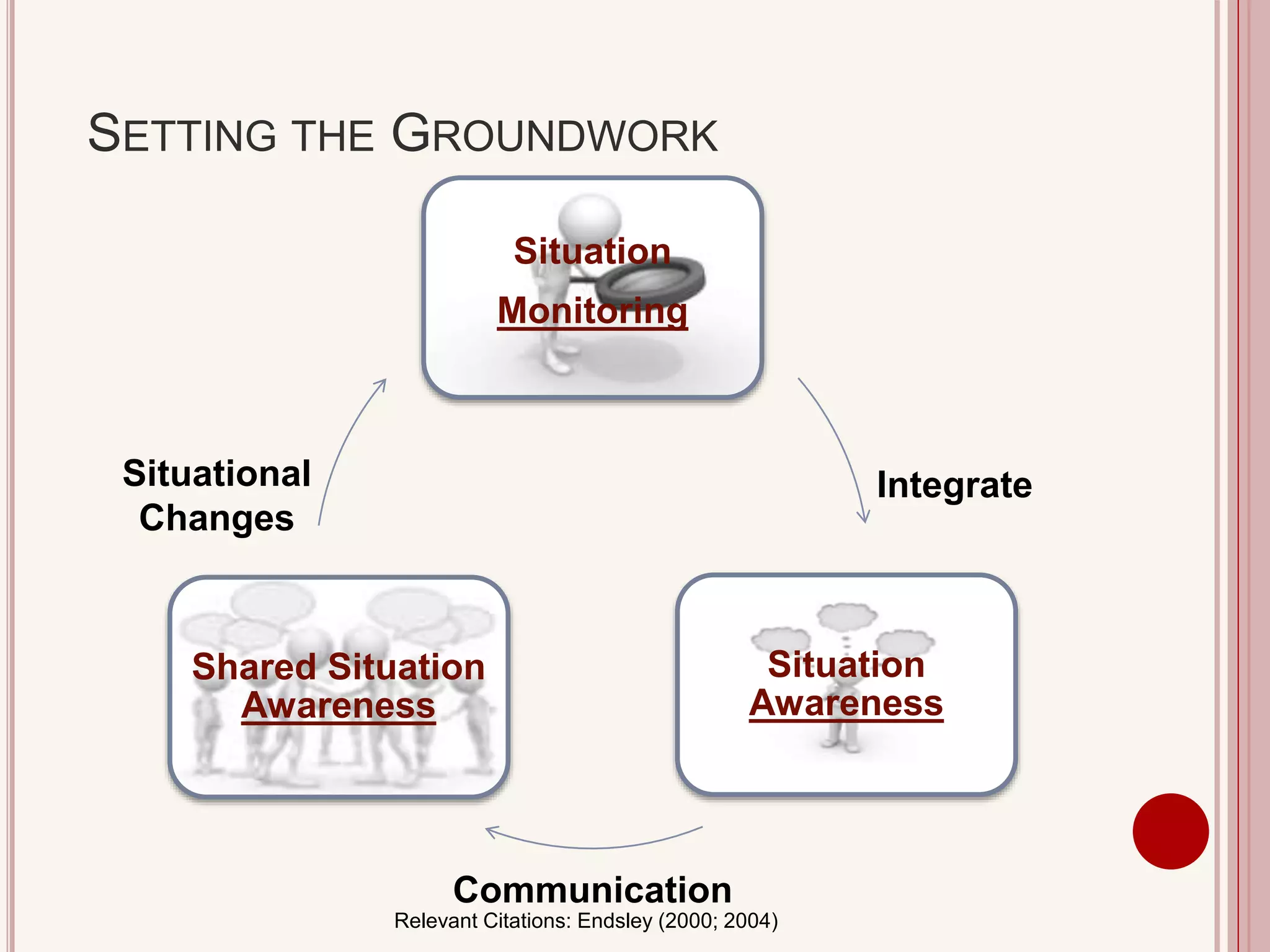 SETTING THE GROUNDWORK

Situation Monitoring

Situational Changes

Integrate

Shared Situation Awareness

Situation Awareness

Communication
Relevant Citations: Endsley (2000; 2004)